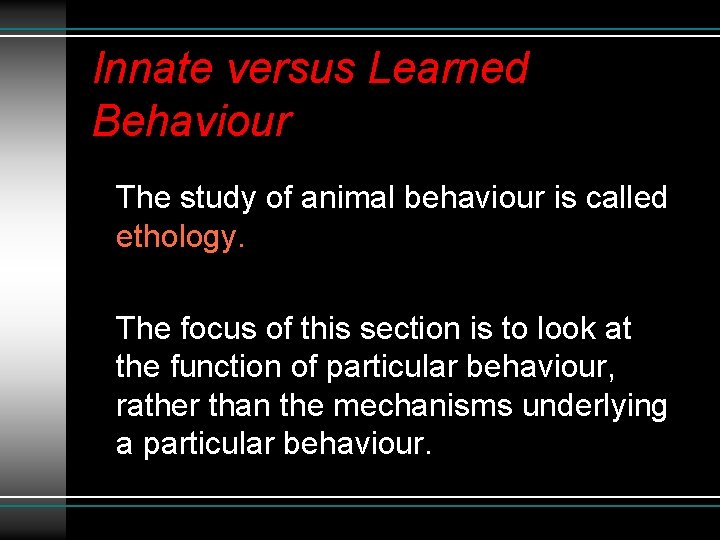 Innate versus Learned Behaviour

The study of animal behaviour is called ethology.

The focus of this section is to look at the function of particular behaviour, rather than the mechanisms underlying a particular behaviour.